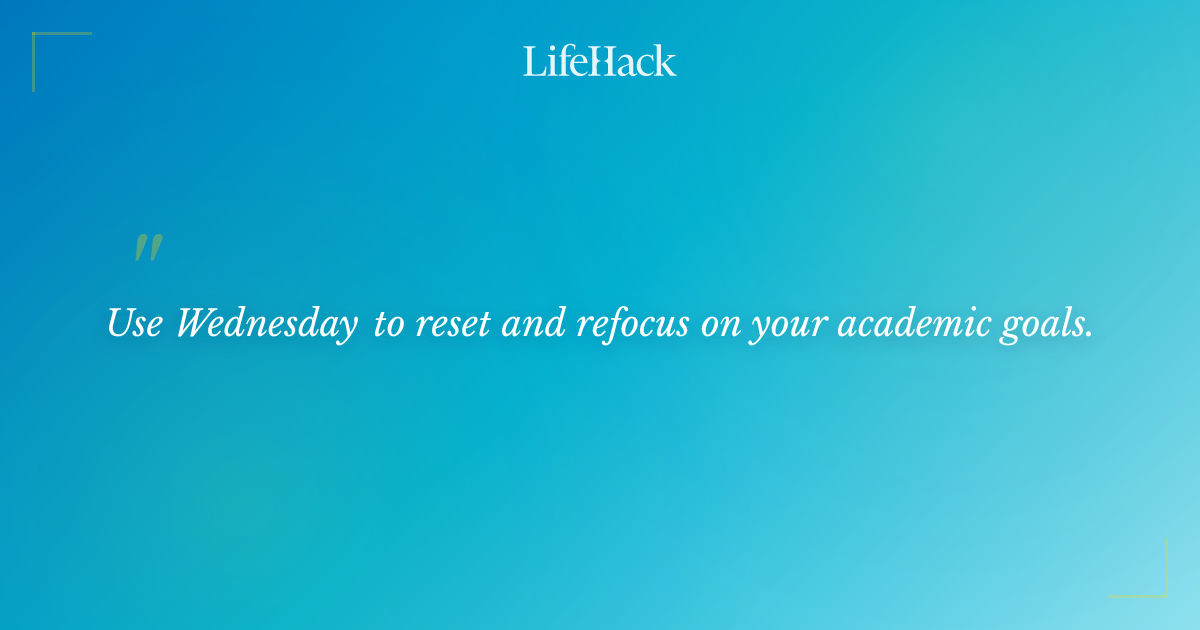 LifeHack

"

Use Wednesday to reset and refocus on your academic goals.